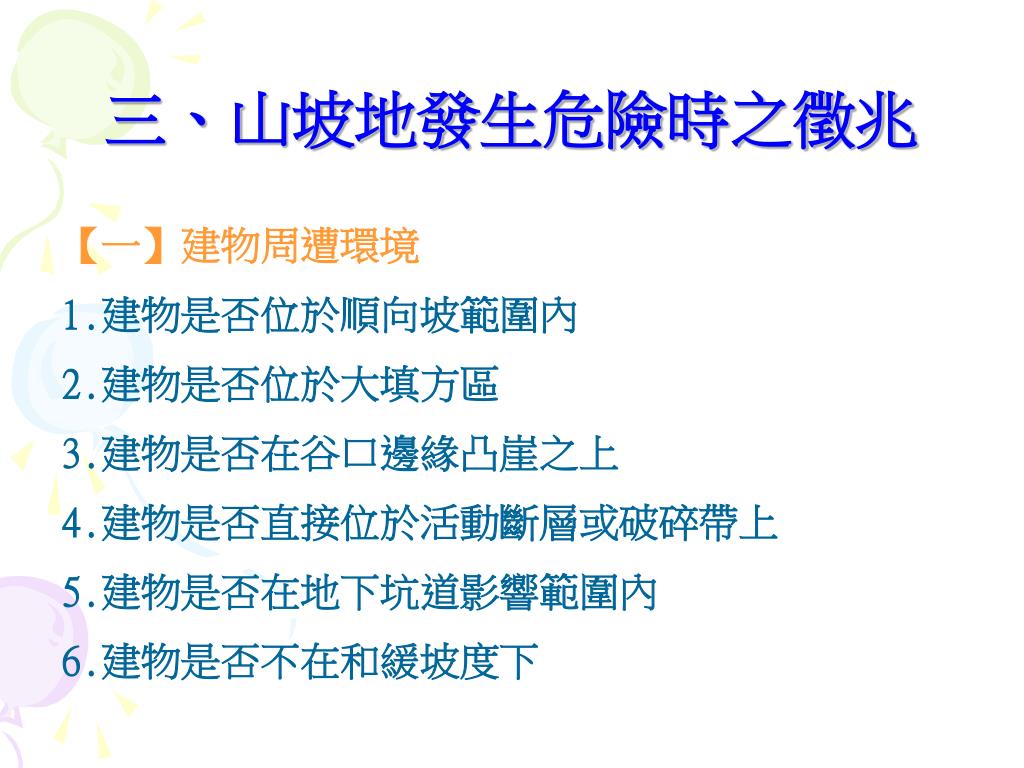 三、山坡地發生危險時之徵兆

【一】建物周遭環境

1.建物是否位於順向坡範圍內

2.建物是否位於大填方區

3.建物是否在谷口邊緣凸崖之上

4.建物是否直接位於活動斷層或破碎帶上

5.建物是否在地下坑道影響範圍內

6.建物是否不在和緩坡度下